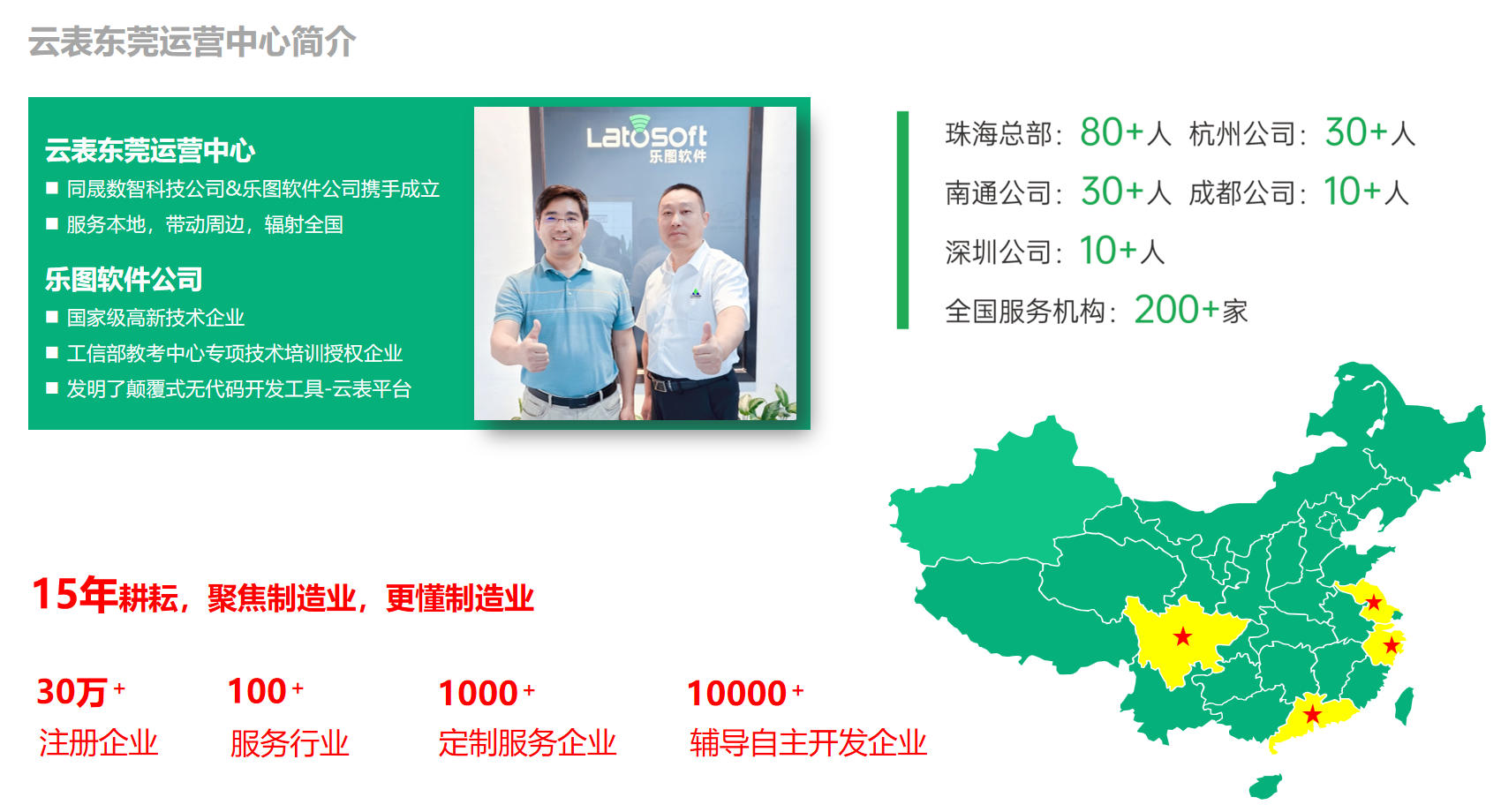 云表东莞运营中心简介

云表东莞运营中心

■ 同晟数智科技公司&乐图软件公司携手成立

■ 服务本地，带动周边，辐射全国

乐图软件公司

■ 国家级高新技术企业

■ 工信部教考中心专项技术培训授权企业

■ 发明了颠覆式无代码开发工具-云表平台

Latosoft
乐图软件

珠海总部：80+人 杭州公司：30+人

南通公司：30+人 成都公司：10+人

深圳公司：10+人

全国服务机构：200+家

15年耕耘，聚焦制造业，更懂制造业

30万+
注册企业

100+
服务行业

1000+
定制服务企业

10000+
辅导自主开发企业